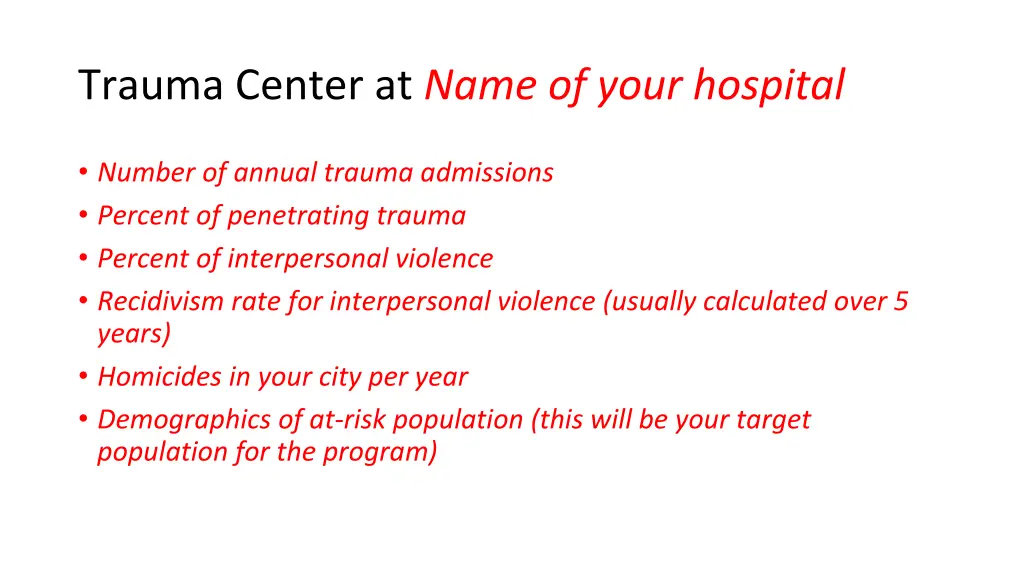 Trauma Center at Name of your hospital

• Number of annual trauma admissions
• Percent of penetrating trauma
• Percent of interpersonal violence
• Recidivism rate for interpersonal violence (usually calculated over 5 years)
• Homicides in your city per year
• Demographics of at-risk population (this will be your target population for the program)